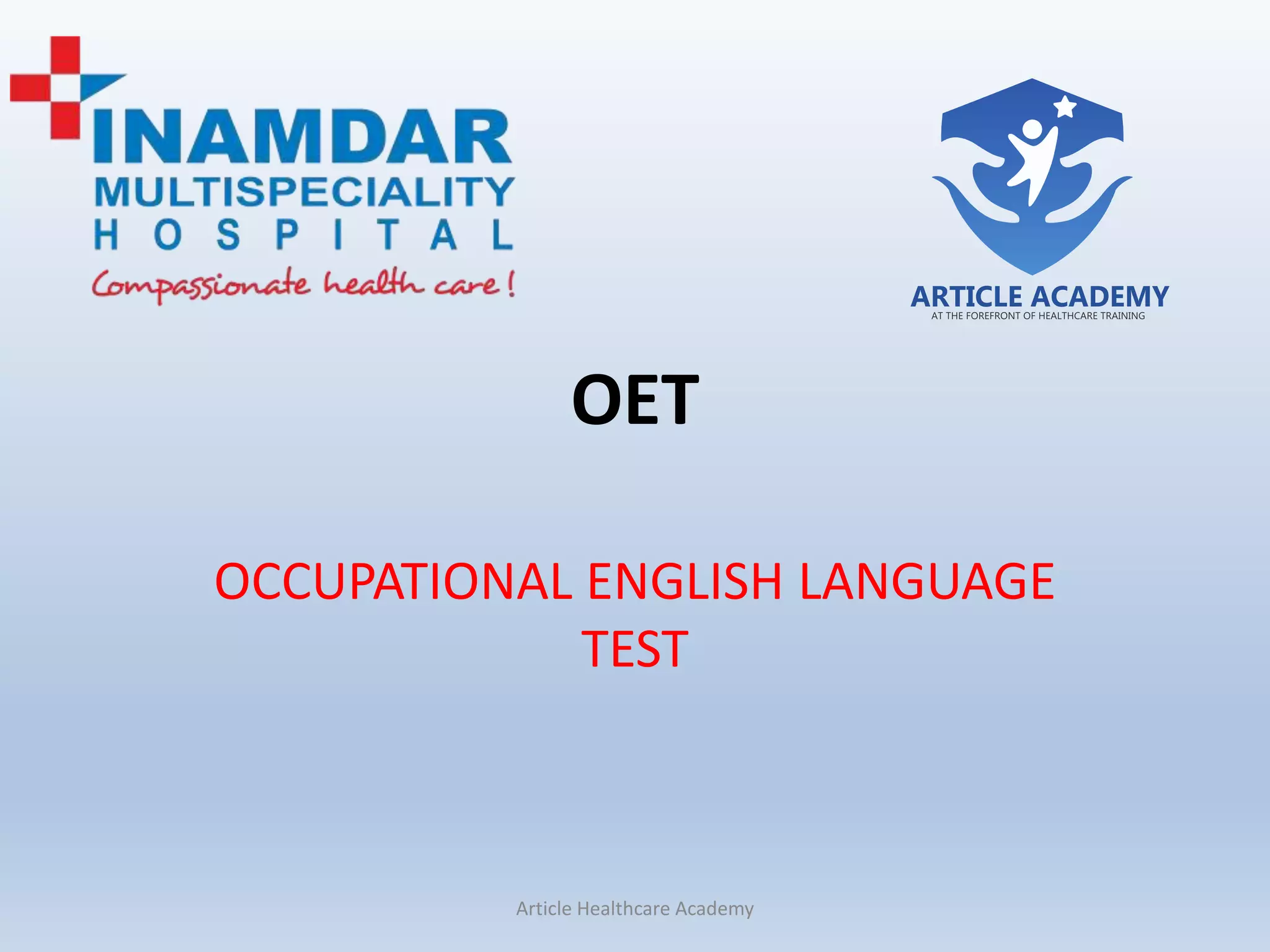 INAMDAR
MULTISPECIALITY
HOSPITAL
Compassionate health care!

ARTICLE ACADEMY
AT THE FOREFRONT OF HEALTHCARE TRAINING

OET

OCCUPATIONAL ENGLISH LANGUAGE TEST

Article Healthcare Academy